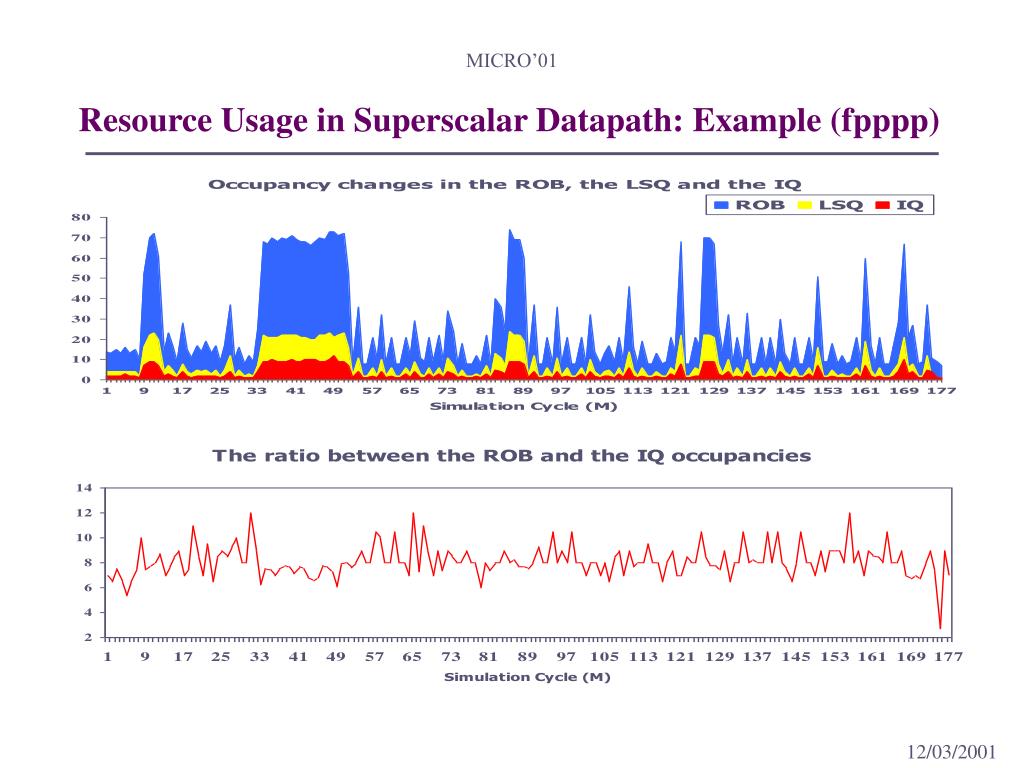 MICRO'01

Resource Usage in Superscalar Datapath: Example (fpppp)

Occupancy changes in the ROB, the LSQ and the IQ

ROB LSQ IQ

80
70
60
50
40
30
20
10
0

1 9 17 25 33 41 49 57 65 73 81 89 97 105 113 121 129 137 145 153 161 169 177

Simulation Cycle (M)

The ratio between the ROB and the IQ occupancies

14
12
10
8
6
4
2

1 9 17 25 33 41 49 57 65 73 81 89 97 105 113 121 129 137 145 153 161 169 177

Simulation Cycle (M)

12/03/2001